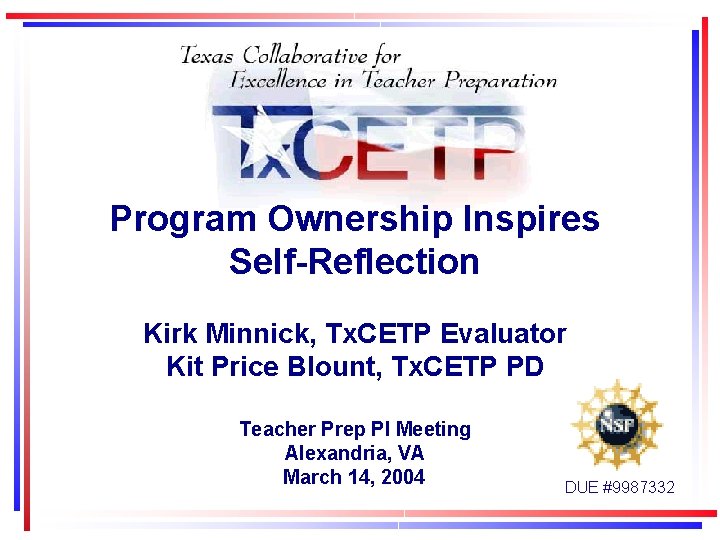 Texas Collaborative for Excellence in Teacher Preparation

TxCETP

Program Ownership Inspires Self-Reflection

Kirk Minnick, TxCETP Evaluator
Kit Price Blount, TxCETP PD

Teacher Prep PI Meeting
Alexandria, VA
March 14, 2004

NSF

DUE #9987332